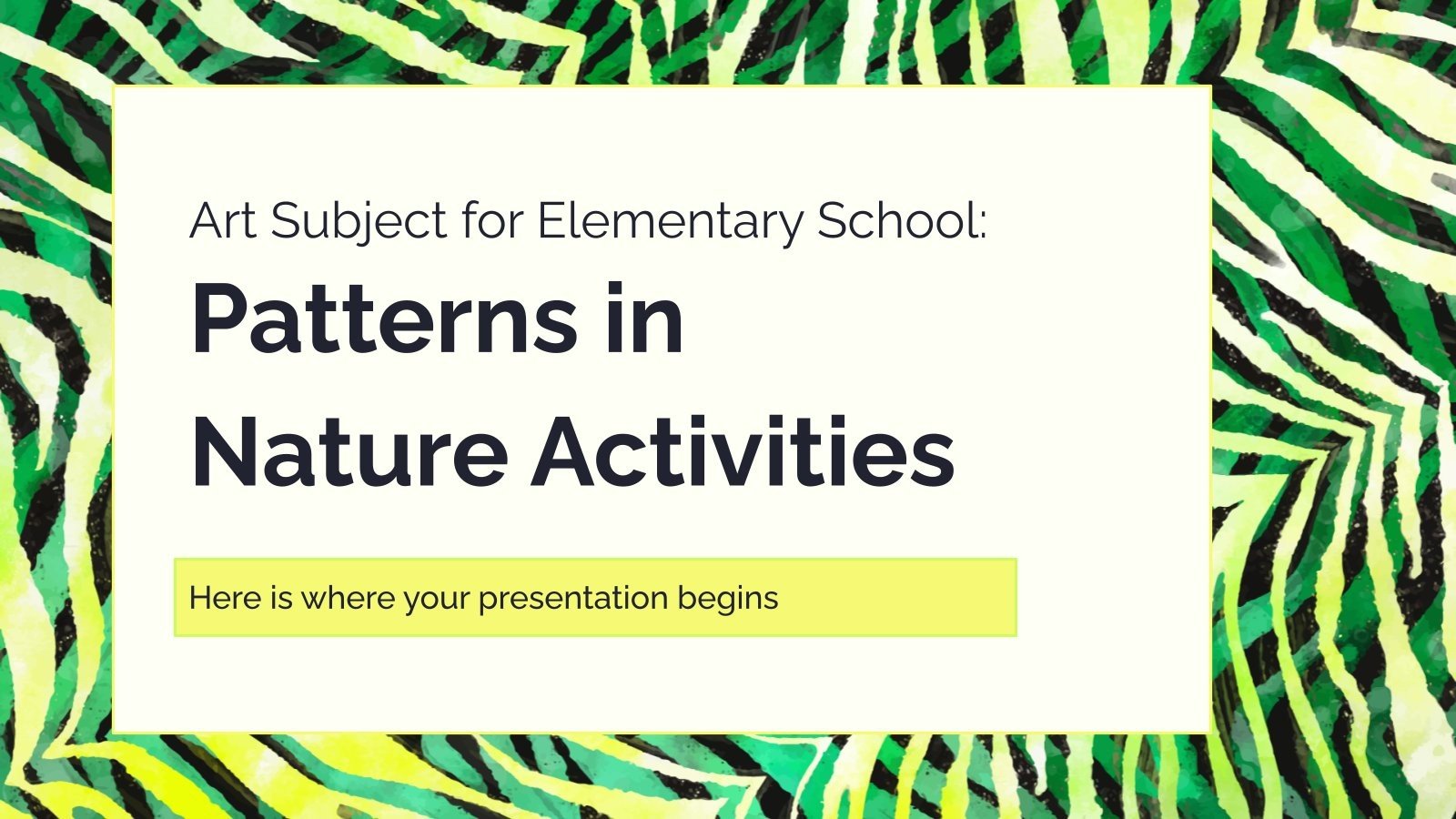 Art Subject for Elementary School:

Patterns in Nature Activities

Here is where your presentation begins